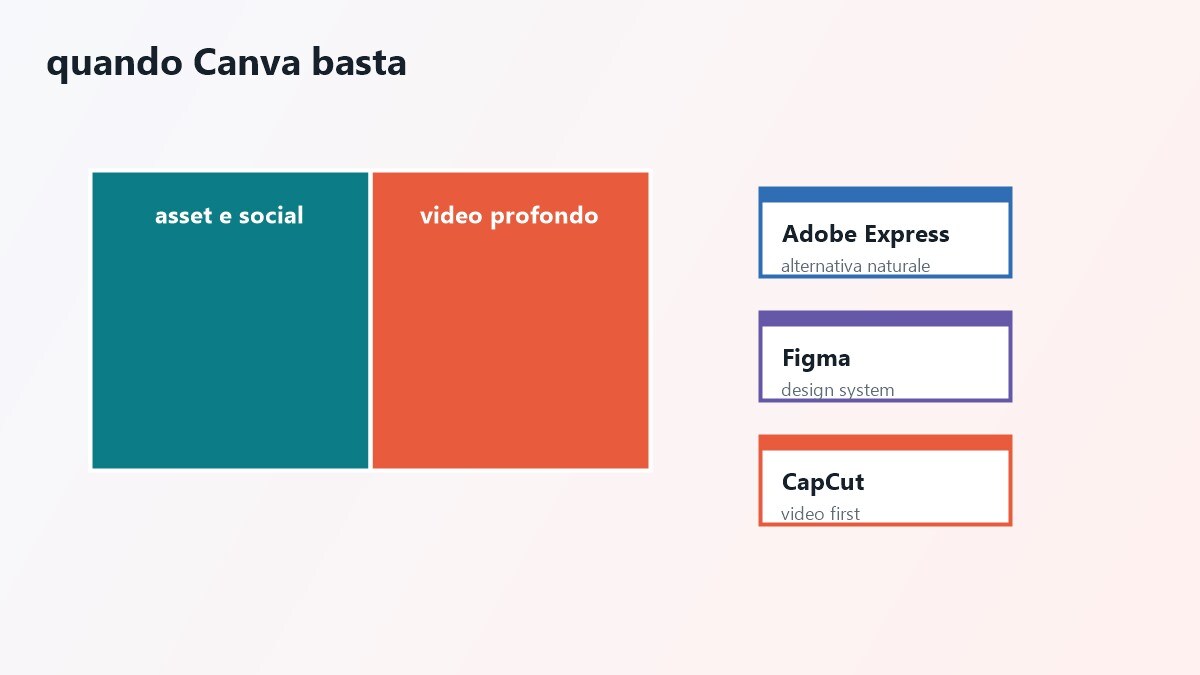 quando Canva basta

asset e social

video profondo

Adobe Express
alternativa naturale

Figma
design system

CapCut
video first